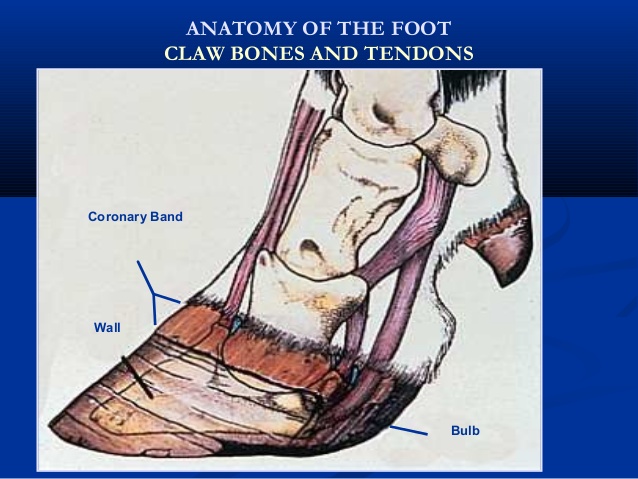 ANATOMY OF THE FOOT
CLAW BONES AND TENDONS

Coronary Band

Wall

Bulb